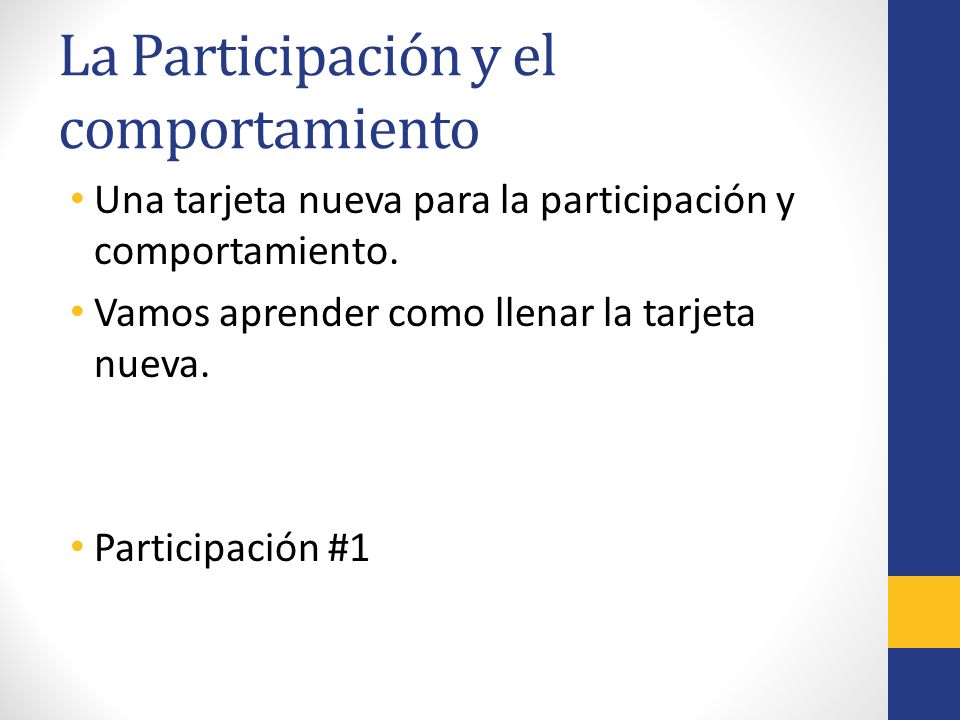 La Participación y el comportamiento

• Una tarjeta nueva para la participación y comportamiento.

• Vamos aprender como llenar la tarjeta nueva.

• Participación #1